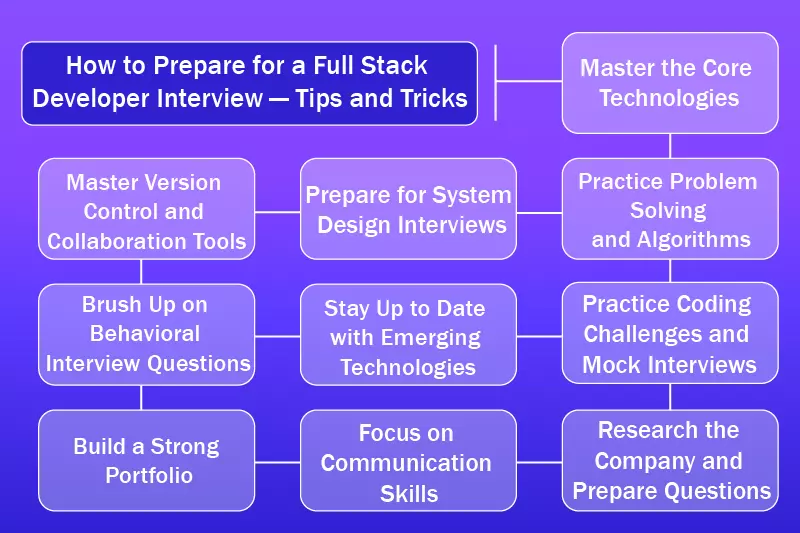 How to Prepare for a Full Stack Developer Interview — Tips and Tricks

Master the Core Technologies

Practice Problem Solving and Algorithms

Prepare for System Design Interviews

Master Version Control and Collaboration Tools

Brush Up on Behavioral Interview Questions

Stay Up to Date with Emerging Technologies

Practice Coding Challenges and Mock Interviews

Research the Company and Prepare Questions

Focus on Communication Skills

Build a Strong Portfolio